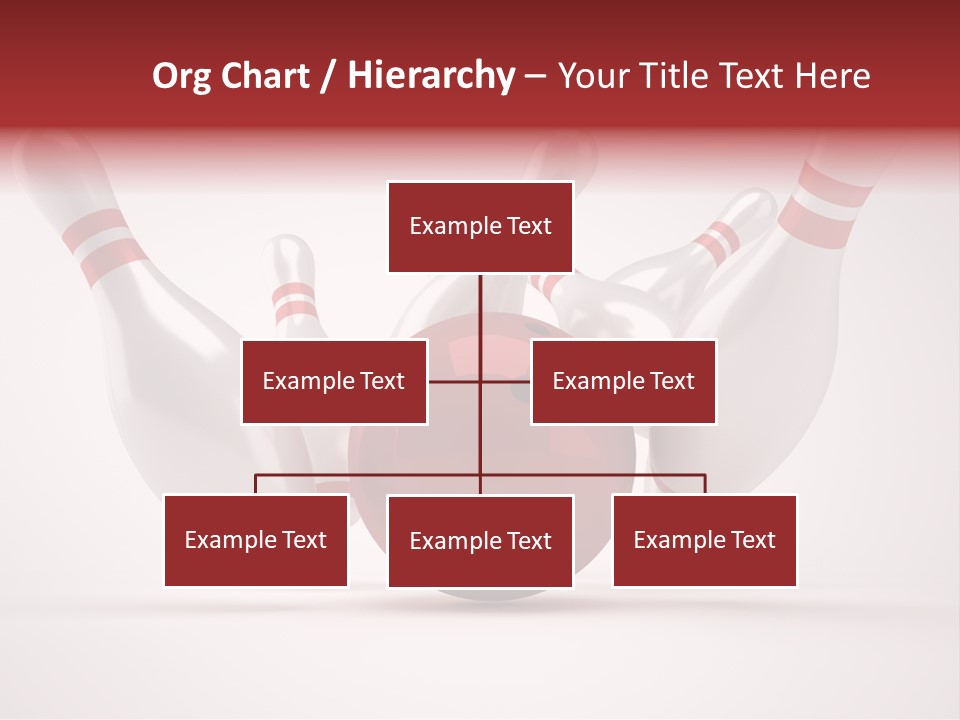 Org Chart / Hierarchy – Your Title Text Here

Example Text

Example Text

Example Text

Example Text

Example Text

Example Text